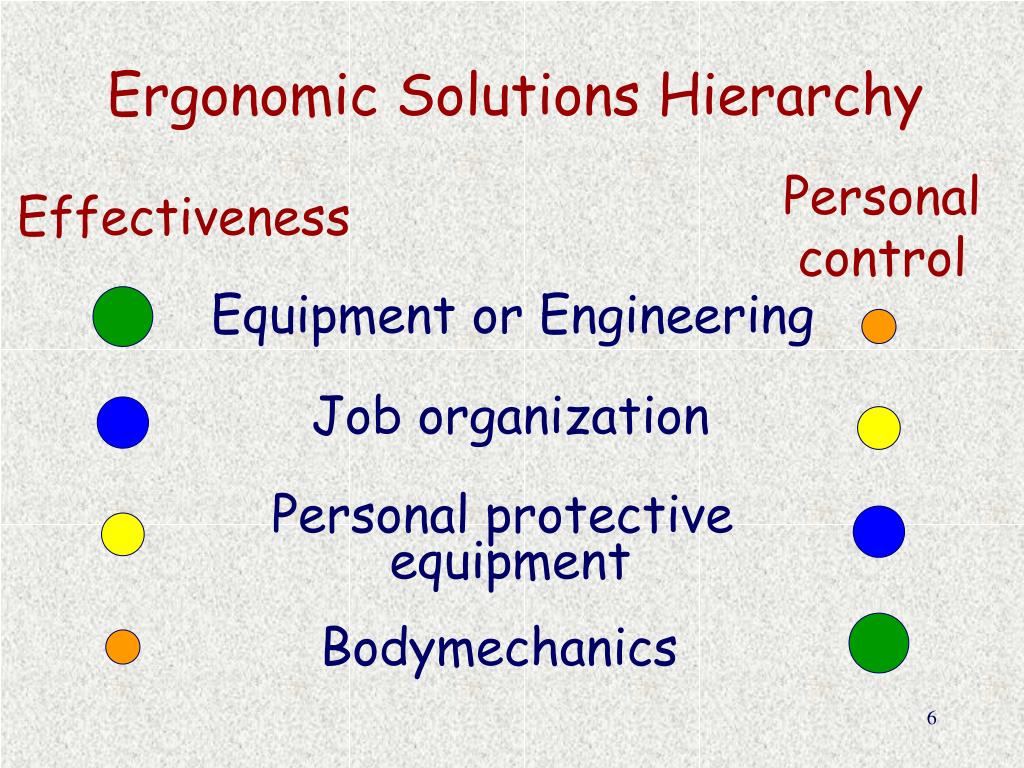 Ergonomic Solutions Hierarchy

Effectiveness

Personal control

Equipment or Engineering

Job organization

Personal protective equipment

Bodymechanics

6